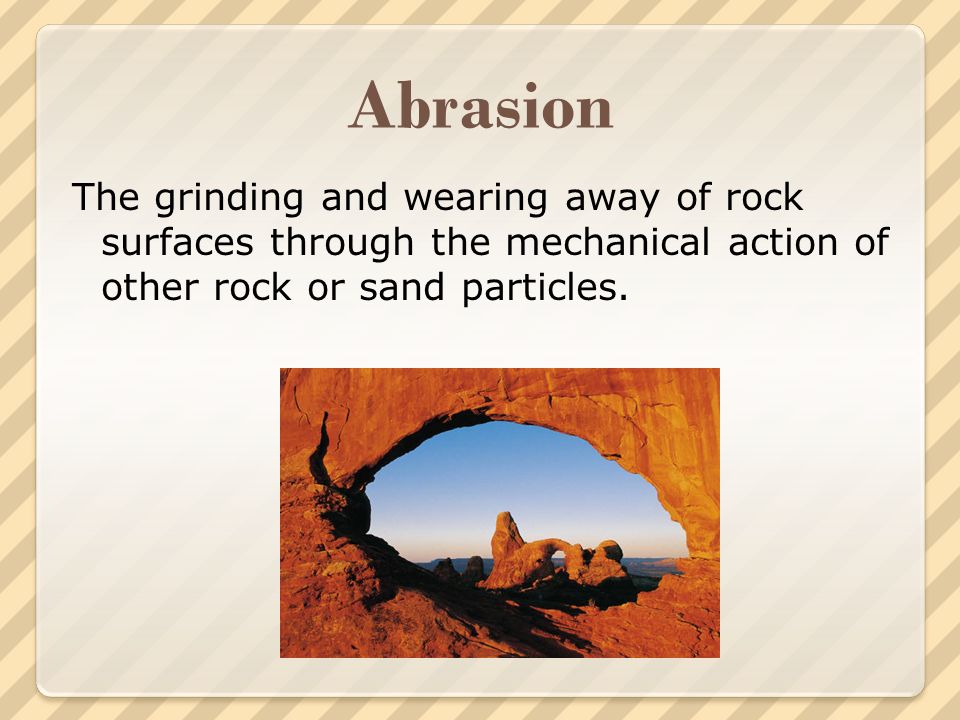 Abrasion

The grinding and wearing away of rock surfaces through the mechanical action of other rock or sand particles.